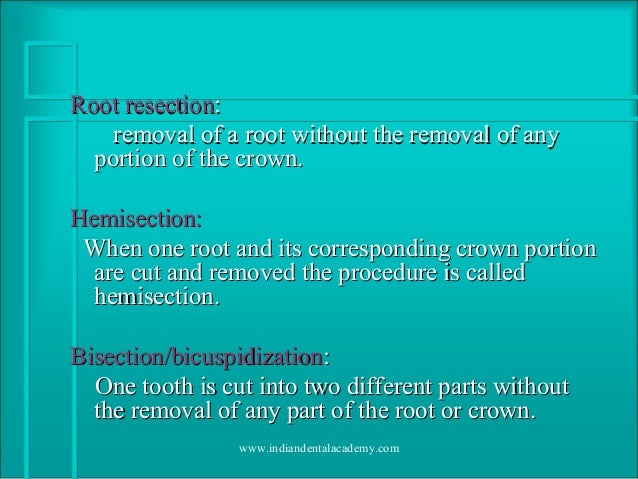 Root resection:

removal of a root without the removal of any portion of the crown.

Hemisection:

When one root and its corresponding crown portion are cut and removed the procedure is called hemisection.

Bisection/bicuspidization:

One tooth is cut into two different parts without the removal of any part of the root or crown.

www.indiandentalacademy.com